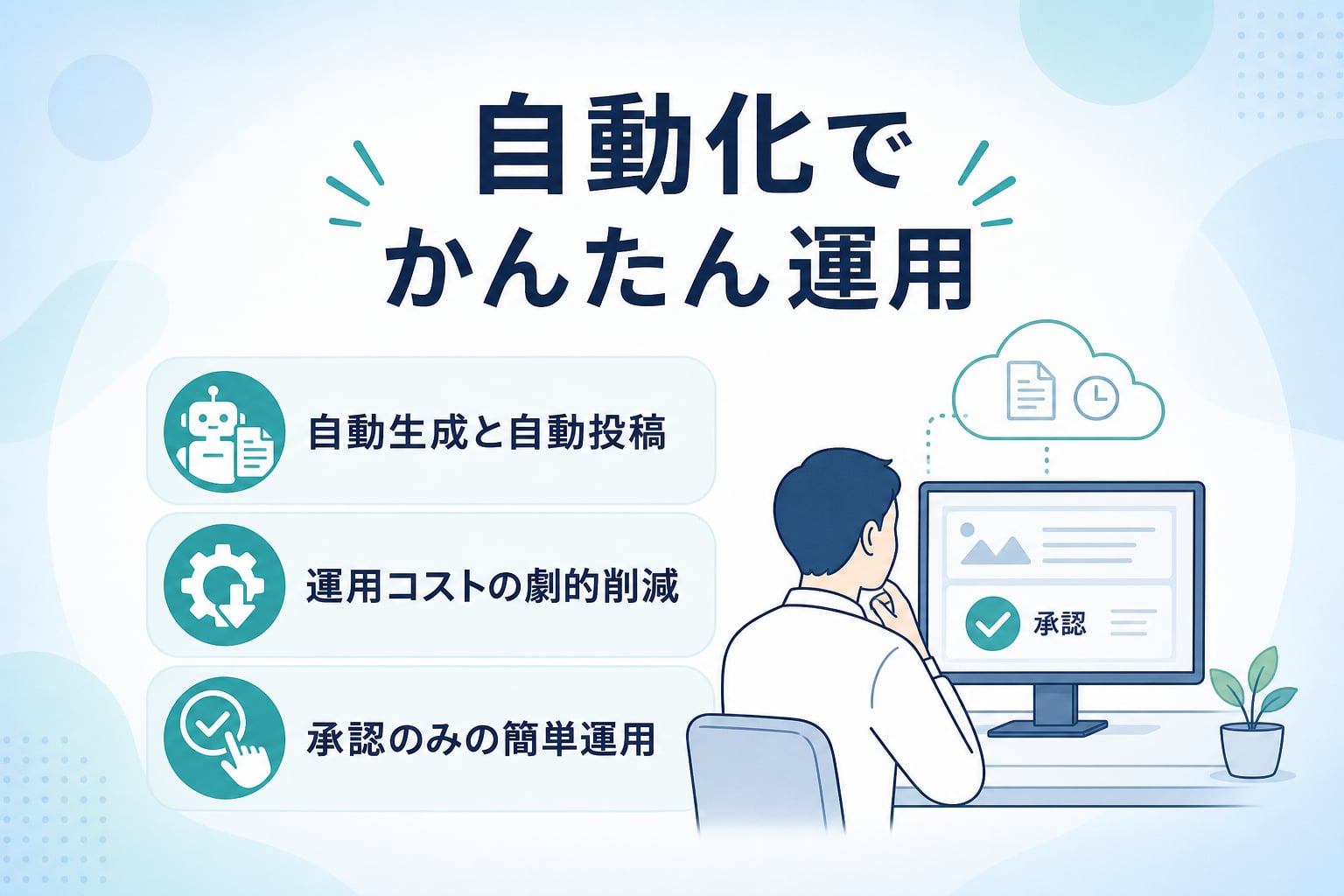 自動化で
かんたん運用

自動生成と自動投稿

運用コストの劇的削減

承認のみの簡単運用

承認